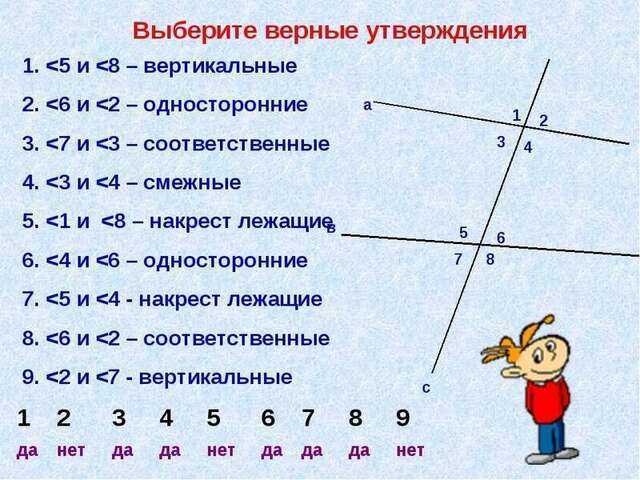 Выберите верные утверждения

1. <5 и <8 – вертикальные

2. <6 и <2 – односторонние

3. <7 и <3 – соответственные

4. <3 и <4 – смежные

5. <1 и <8 – накрест лежащие

6. <4 и <6 – односторонние

7. <5 и <4 - накрест лежащие

8. <6 и <2 – соответственные

9. <2 и <7 - вертикальные

а
1 2
3 4
в
5 6
7 8
с

| 1 | 2 | 3 | 4 | 5 | 6 | 7 | 8 | 9 |
|---|---|---|---|---|---|---|---|---|
| да | нет | да | да | нет | да | да | да | нет |